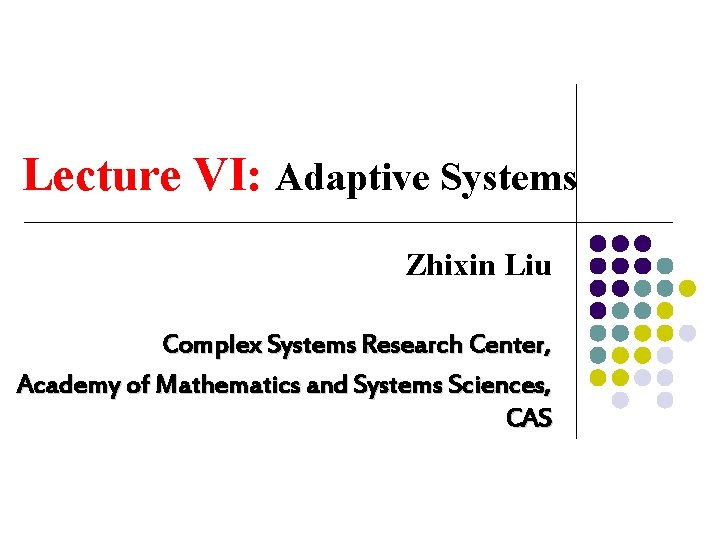 Lecture VI: Adaptive Systems

Zhixin Liu

Complex Systems Research Center,
Academy of Mathematics and Systems Sciences,
CAS